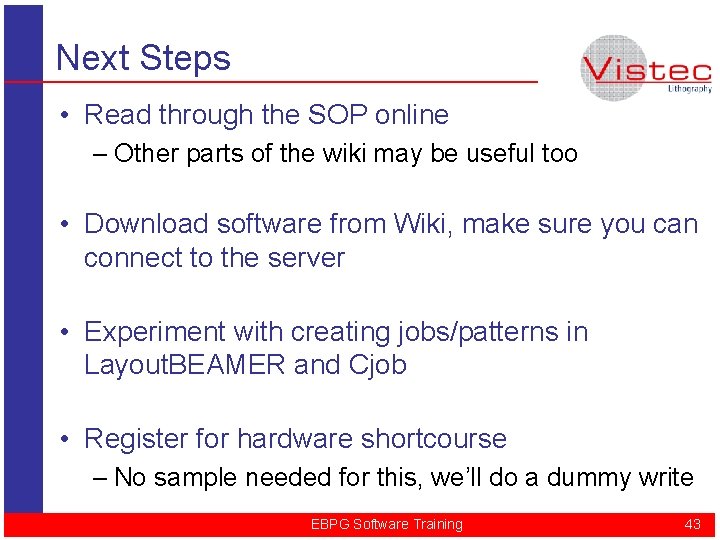 Next Steps

Vistec
Lithography

• Read through the SOP online
– Other parts of the wiki may be useful too

• Download software from Wiki, make sure you can connect to the server

• Experiment with creating jobs/patterns in LayoutBEAMER and Cjob

• Register for hardware shortcourse
– No sample needed for this, we'll do a dummy write

EBPG Software Training

43